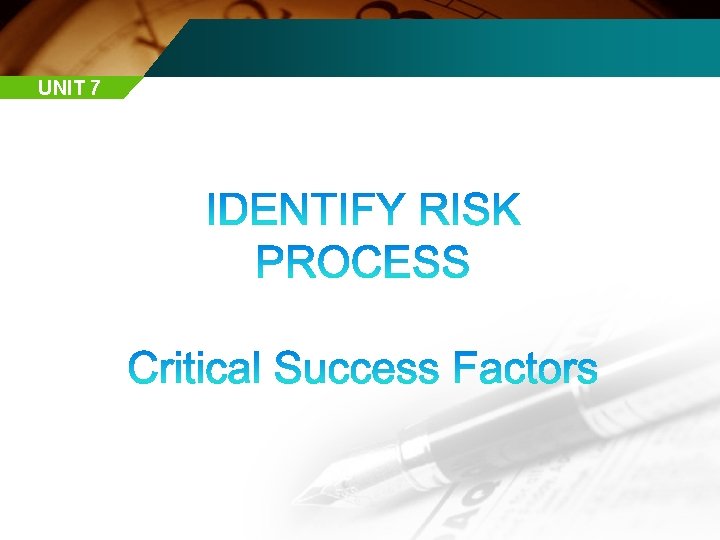 UNIT 7

IDENTIFY RISK PROCESS

Critical Success Factors